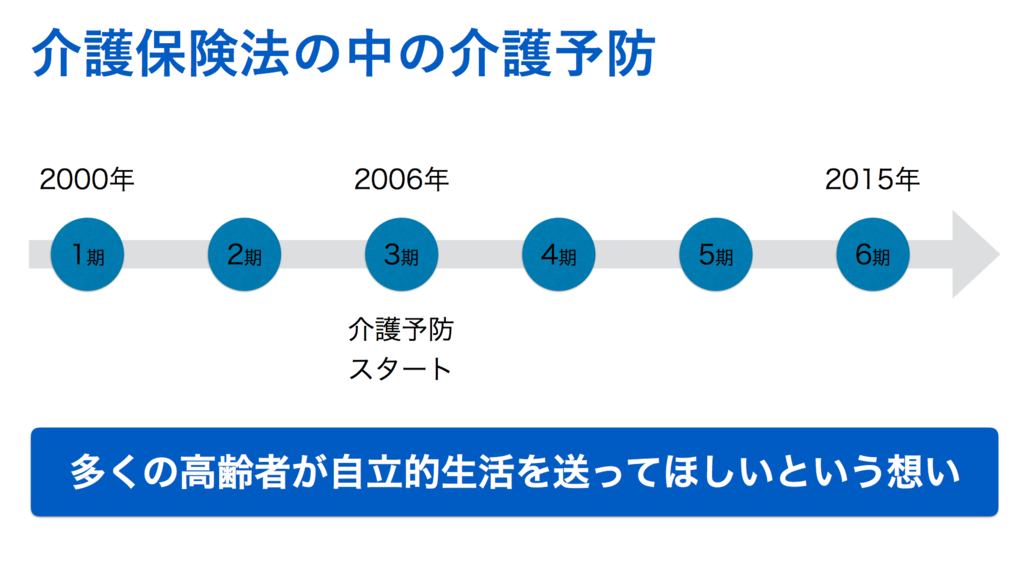 介護保険法の中の介護予防

2000年

2006年

2015年

1期

2期

3期

4期

5期

6期

介護予防
スタート

多くの高齢者が自立的生活を送ってほしいという想い